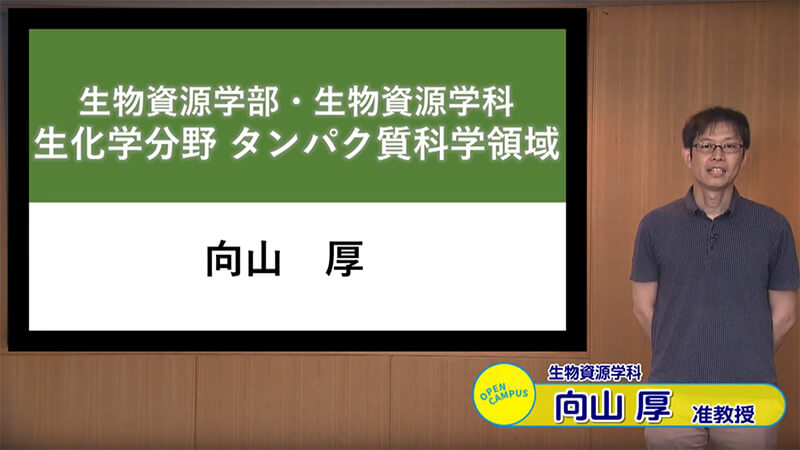 生物資源学部・生物資源学科
生化学分野 タンパク質科学領域

向山　厚

OPEN CAMPUS

生物資源学科
向山 厚 准教授